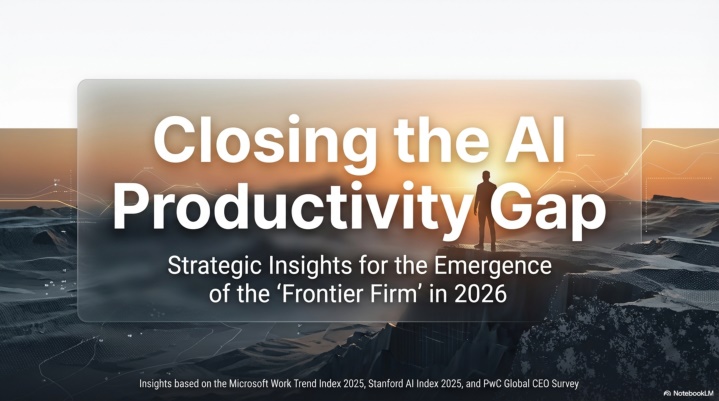 Closing the AI Productivity Gap

Strategic Insights for the Emergence of the 'Frontier Firm' in 2026

Insights based on the Microsoft Work Trend Index 2025, Stanford AI Index 2025, and PwC Global CEO Survey

NotebookLM